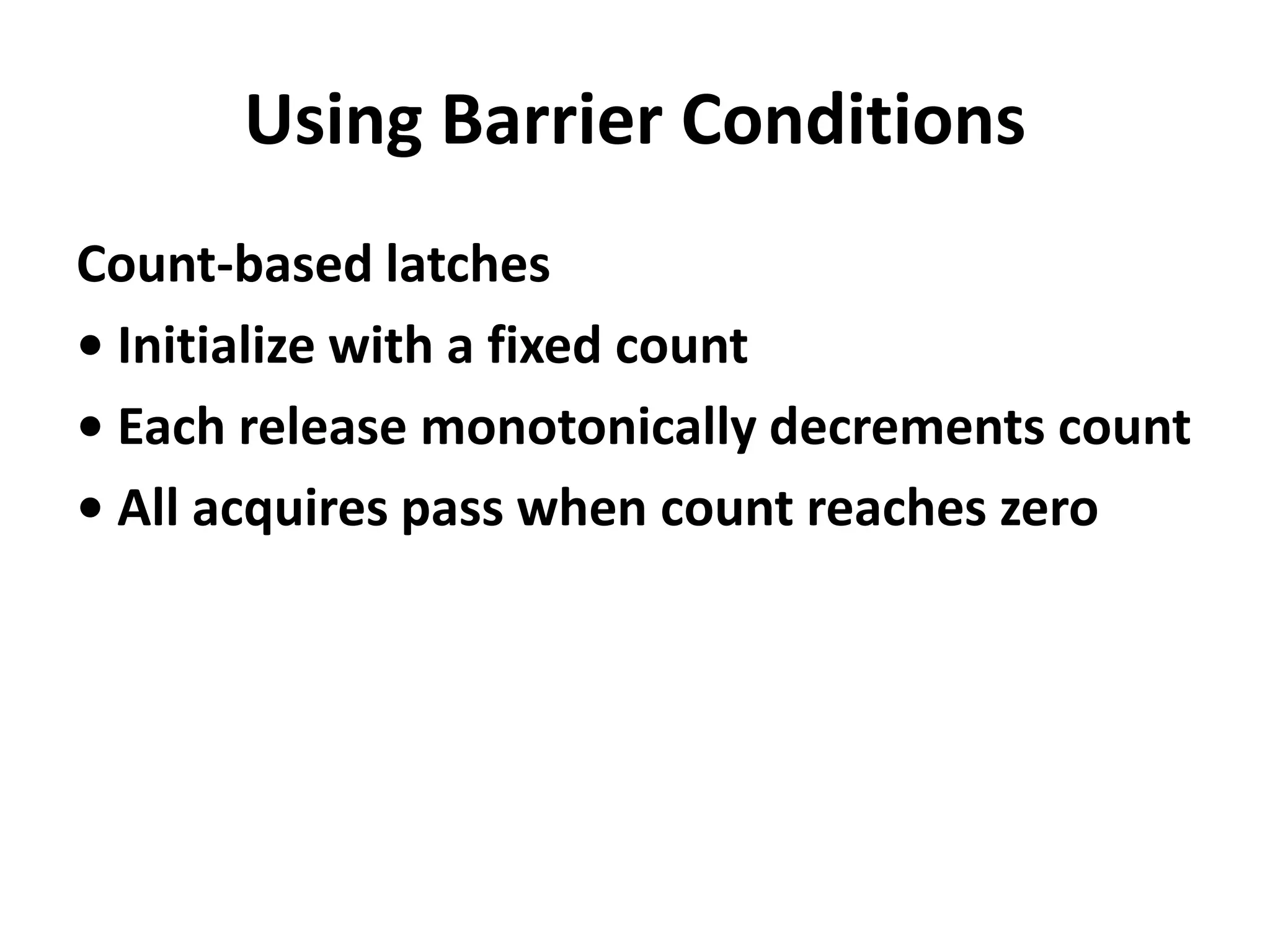 Using Barrier Conditions

Count-based latches

• Initialize with a fixed count

• Each release monotonically decrements count

• All acquires pass when count reaches zero